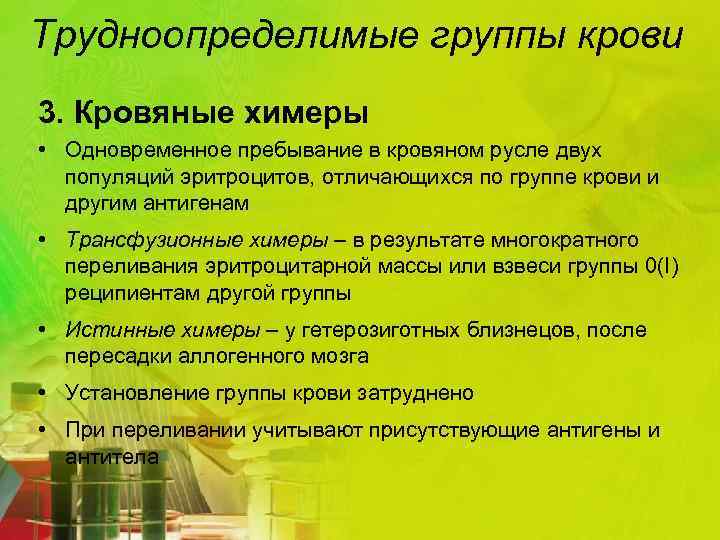 Трудноопределимые группы крови

3. Кровяные химеры

• Одновременное пребывание в кровяном русле двух популяций эритроцитов, отличающихся по группе крови и другим антигенам

• Трансфузионные химеры – в результате многократного переливания эритроцитарной массы или взвеси группы 0(I) реципиентам другой группы

• Истинные химеры – у гетерозиготных близнецов, после пересадки аллогенного мозга

• Установление группы крови затруднено

• При переливании учитывают присутствующие антигены и антитела